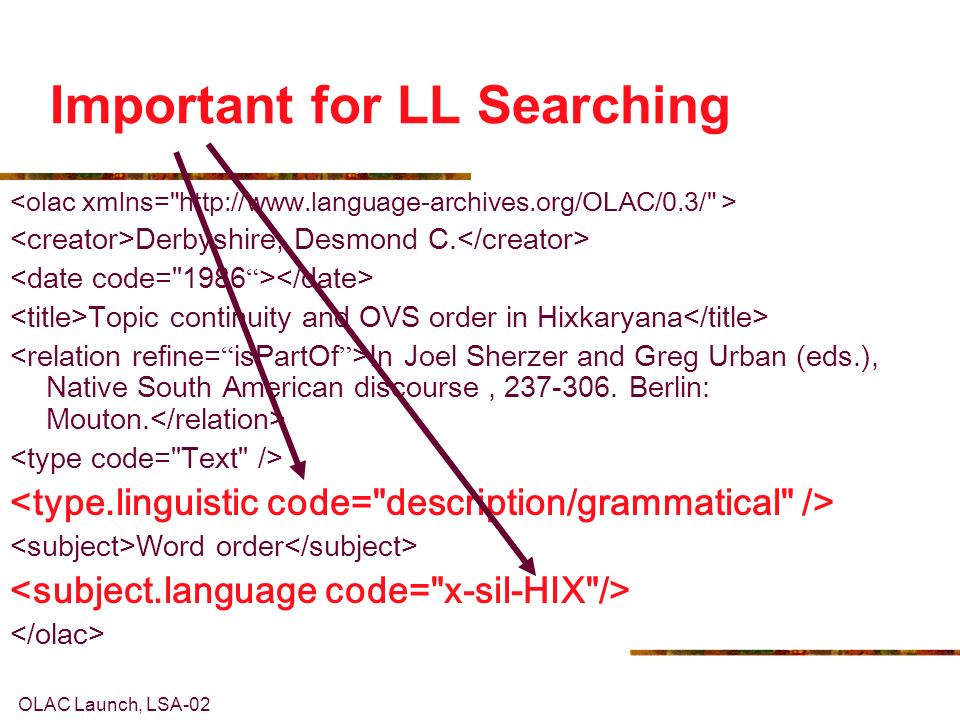 Important for LL Searching

<olac xmlns="http://www.language-archives.org/OLAC/0.3/" >

<creator>Derbyshire, Desmond C.</creator>

<date code="1986“></date>

<title>Topic continuity and OVS order in Hixkaryana</title>

<relation refine=“isPartOf”>In Joel Sherzer and Greg Urban (eds.), Native South American discourse , 237-306. Berlin: Mouton.</relation>

<type code="Text" />

<type.linguistic code="description/grammatical" />

<subject>Word order</subject>

<subject.language code="x-sil-HIX"/>

</olac>

OLAC Launch, LSA-02